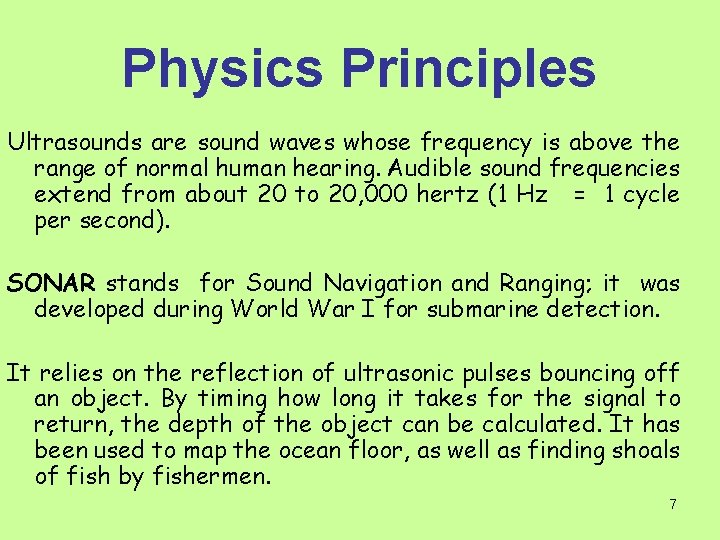 Physics Principles

Ultrasounds are sound waves whose frequency is above the range of normal human hearing. Audible sound frequencies extend from about 20 to 20,000 hertz (1 Hz = 1 cycle per second).

SONAR stands for Sound Navigation and Ranging; it was developed during World War I for submarine detection.

It relies on the reflection of ultrasonic pulses bouncing off an object. By timing how long it takes for the signal to return, the depth of the object can be calculated. It has been used to map the ocean floor, as well as finding shoals of fish by fishermen.

7